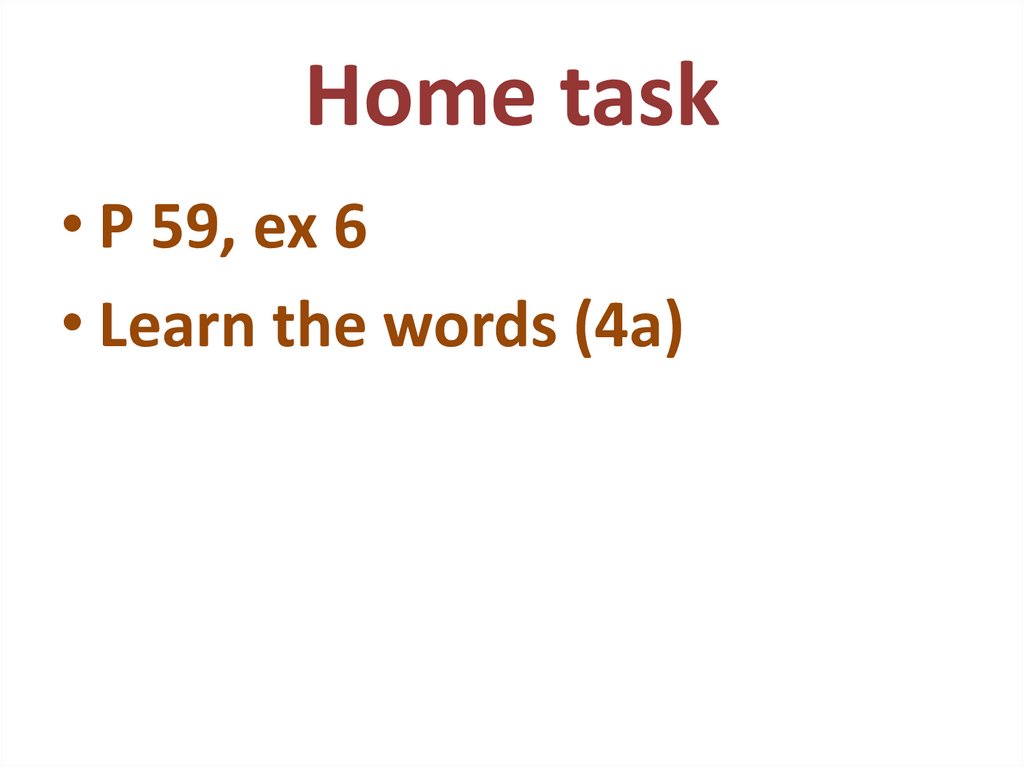 Home task

• P 59, ex 6
• Learn the words (4a)